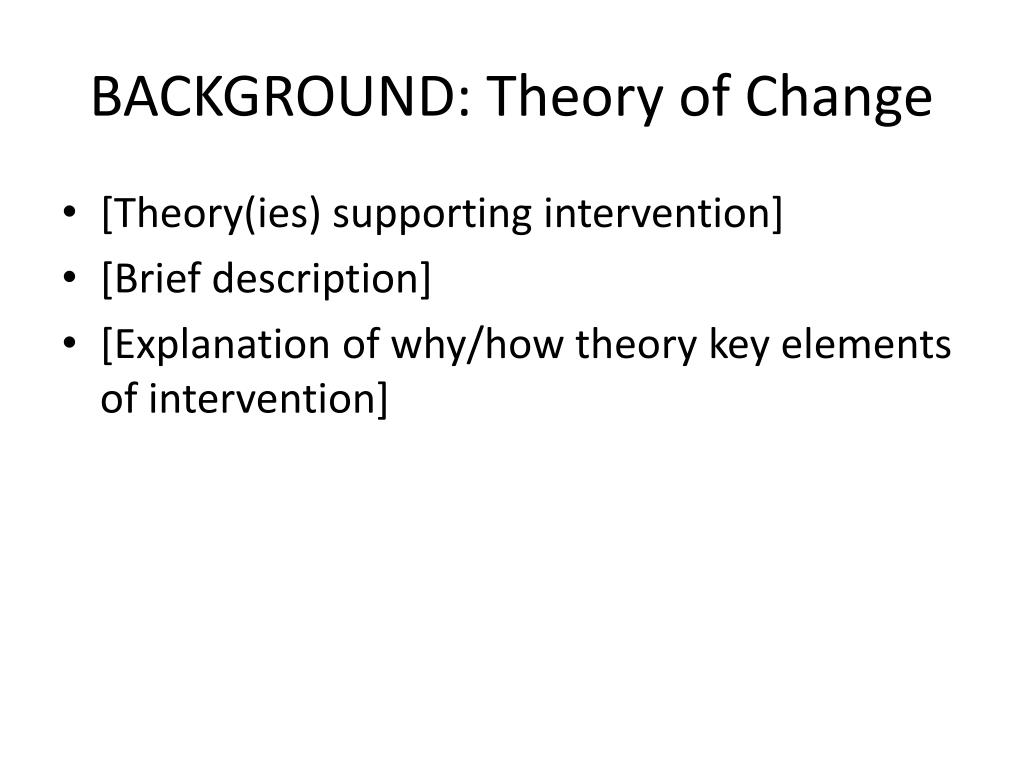 BACKGROUND: Theory of Change

• [Theory(ies) supporting intervention]
• [Brief description]
• [Explanation of why/how theory key elements of intervention]